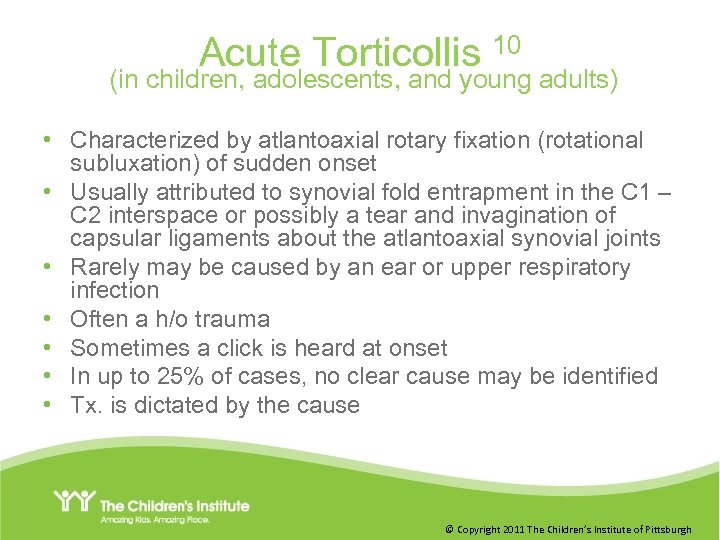 Acute Torticollis $^{10}$
(in children, adolescents, and young adults)

• Characterized by atlantoaxial rotary fixation (rotational subluxation) of sudden onset
• Usually attributed to synovial fold entrapment in the C1 – C2 interspace or possibly a tear and invagination of capsular ligaments about the atlantoaxial synovial joints
• Rarely may be caused by an ear or upper respiratory infection
• Often a h/o trauma
• Sometimes a click is heard at onset
• In up to 25% of cases, no clear cause may be identified
• Tx. is dictated by the cause

The Children's Institute
Amazing Kids. Amazing Place.

© Copyright 2011 The Children's Institute of Pittsburgh